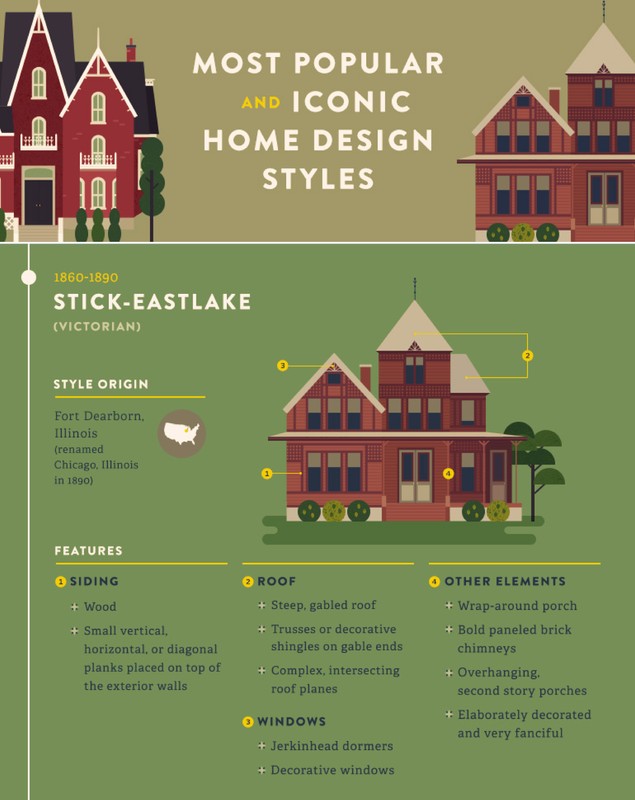 MOST POPULAR AND ICONIC HOME DESIGN STYLES

1860-1890

STICK-EASTLAKE

(VICTORIAN)

STYLE ORIGIN

Fort Dearborn, Illinois (renamed Chicago, Illinois in 1890)

3

2

1

4

FEATURES

1 SIDING

Wood

Small vertical, horizontal, or diagonal planks placed on top of the exterior walls

2 ROOF

Steep, gabled roof

Trusses or decorative shingles on gable ends

Complex, intersecting roof planes

3 WINDOWS

Jerkinhead dormers

Decorative windows

4 OTHER ELEMENTS

Wrap-around porch

Bold paneled brick chimneys

Overhanging, second story porches

Elaborately decorated and very fanciful